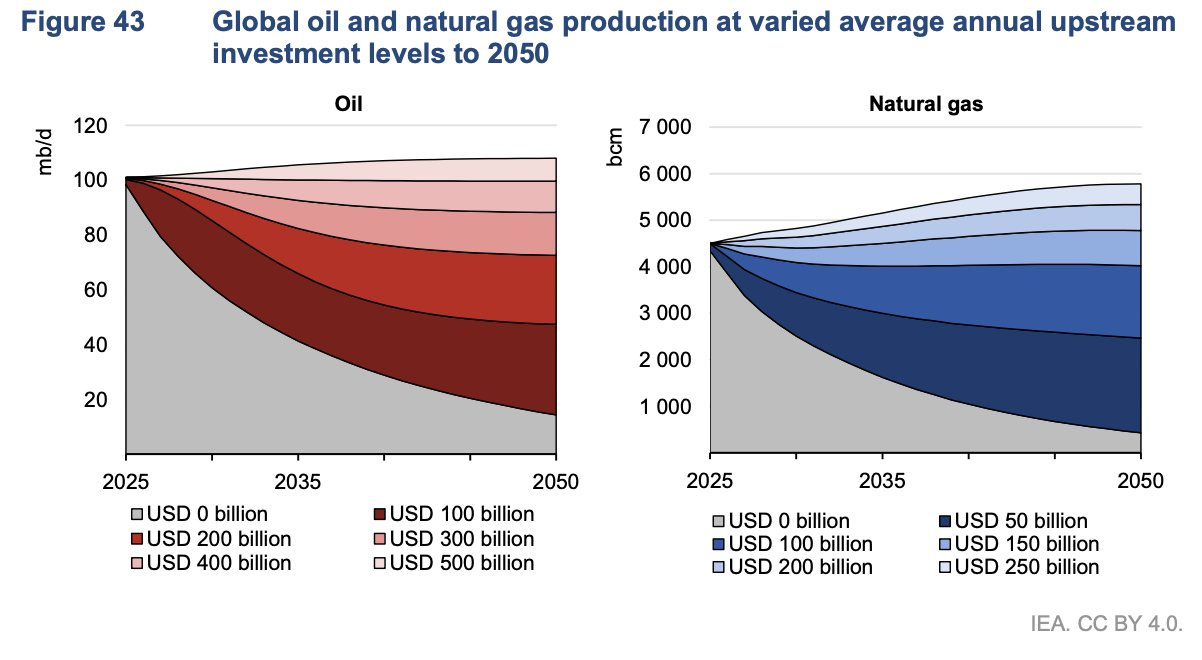 Figure 43 Global oil and natural gas production at varied average annual upstream investment levels to 2050

Oil

mb/d

120
100
80
60
40
20

2025
2035
2050

USD 0 billion
USD 100 billion
USD 200 billion
USD 300 billion
USD 400 billion
USD 500 billion

Natural gas

bcm

7 000
6 000
5 000
4 000
3 000
2 000
1 000

2025
2035
2050

USD 0 billion
USD 50 billion
USD 100 billion
USD 150 billion
USD 200 billion
USD 250 billion

IEA. CC BY 4.0.